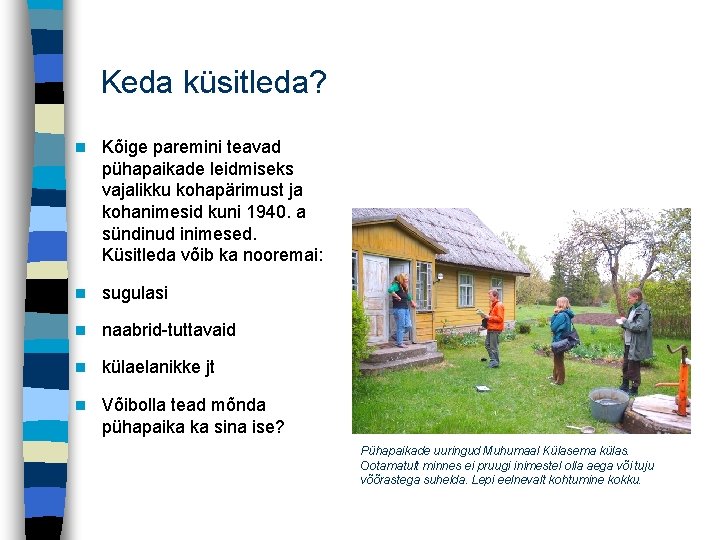 Keda küsitleda?

Kõige paremini teavad pühapaikade leidmiseks vajalikku kohapärimust ja kohanimesid kuni 1940. a sündinud inimesed. Küsitleda võib ka nooremai:

sugulasi

naabrid-tuttavaid

külaelanikke jt

Võibolla tead mõnda pühapaika ka sina ise?

Pühapaikade uuringud Muhumaal Külasema külas. Ootamatult minnes ei pruugi inimestel olla aega või tuju võõrastega suhelda. Lepi eelnevalt kohtumine kokku.